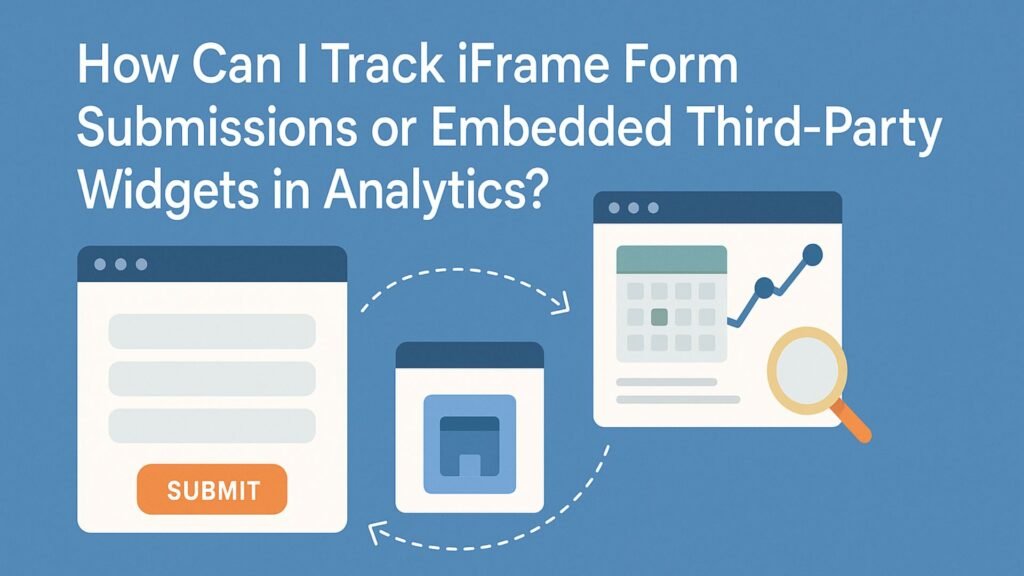 How Can I Track iFrame Form Submissions or Embedded Third-Party Widgets in Analytics?

SUBMIT